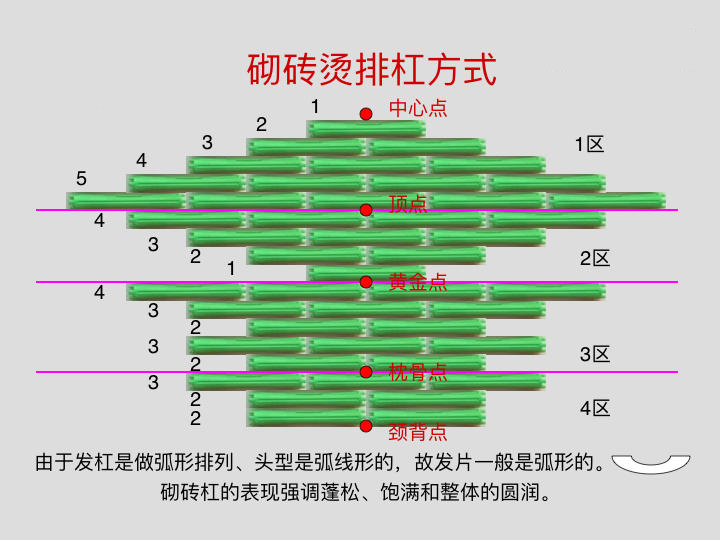 砌砖烫排杠方式

1
中心点
2
3
1区
4
5
顶点
4
3
2
2区
1
黄金点
4
3
2
3
3区
2
枕骨点
3
2
4区
2
颈背点

由于发杠是做弧形排列、头型是弧线形的，故发片一般是弧形的。
砌砖杠的表现强调蓬松、饱满和整体的圆润。